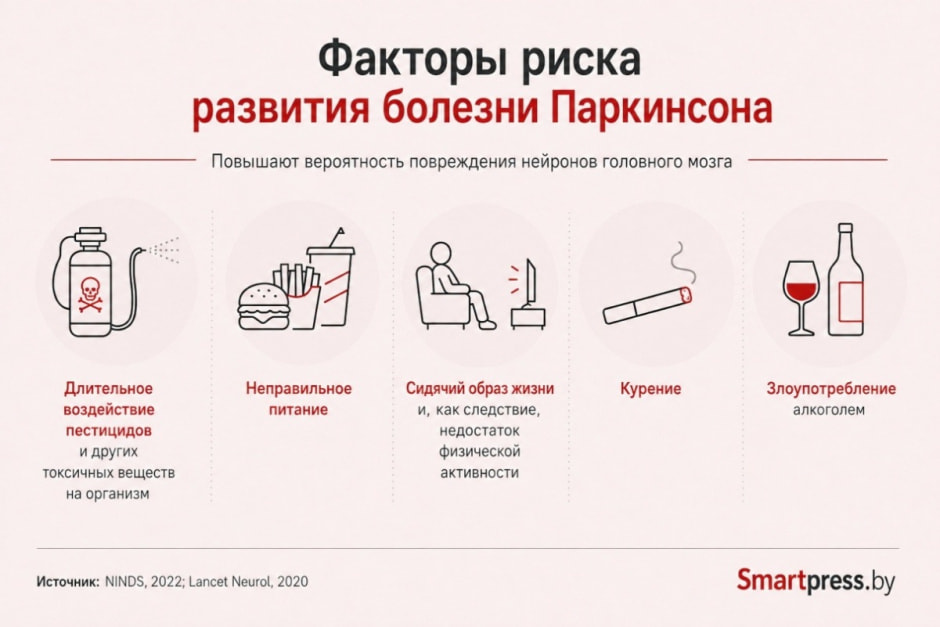 Факторы риска
развития болезни Паркинсона

Повышают вероятность повреждения нейронов головного мозга

Длительное воздействие пестицидов и других токсичных веществ на организм

Неправильное питание

Сидячий образ жизни и, как следствие, недостаток физической активности

Курение

Злоупотребление алкоголем

Источник: NINDS, 2022; Lancet Neurol, 2020

Smartpress.by